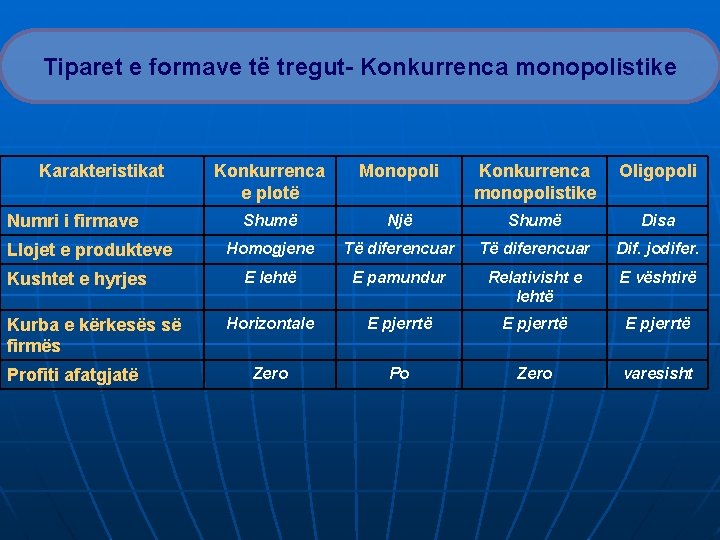 Tiparet e formave të tregut- Konkurrenca monopolistike

| Karakteristikat | Konkurrenca e plotë | Monopoli | Konkurrenca monopolistike | Oligopoli |
|---|---|---|---|---|
| Numri i firmave | Shumë | Një | Shumë | Disa |
| Llojet e produkteve | Homogjene | Të diferencuar | Të diferencuar | Dif. jodifer. |
| Kushtet e hyrjes | E lehtë | E pamundur | Relativisht e lehtë | E vështirë |
| Kurba e kërkesës së firmës | Horizontale | E pjerrtë | E pjerrtë | E pjerrtë |
| Profiti afatgjatë | Zero | Po | Zero | varesisht |